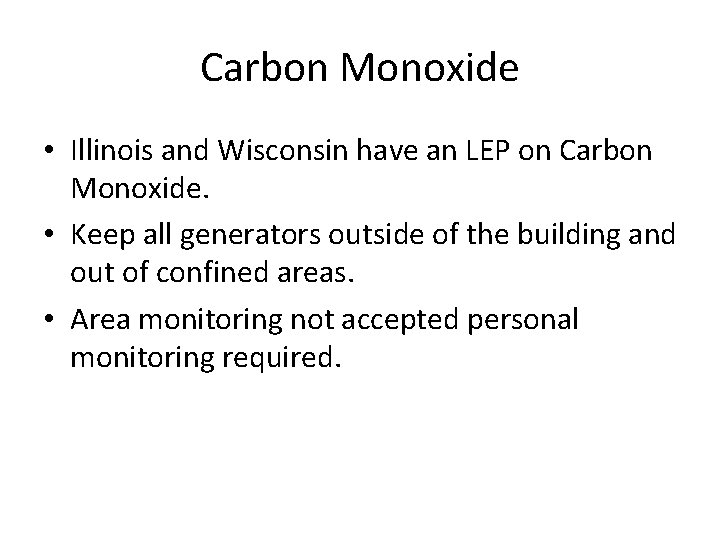 Carbon Monoxide

• Illinois and Wisconsin have an LEP on Carbon Monoxide.

• Keep all generators outside of the building and out of confined areas.

• Area monitoring not accepted personal monitoring required.